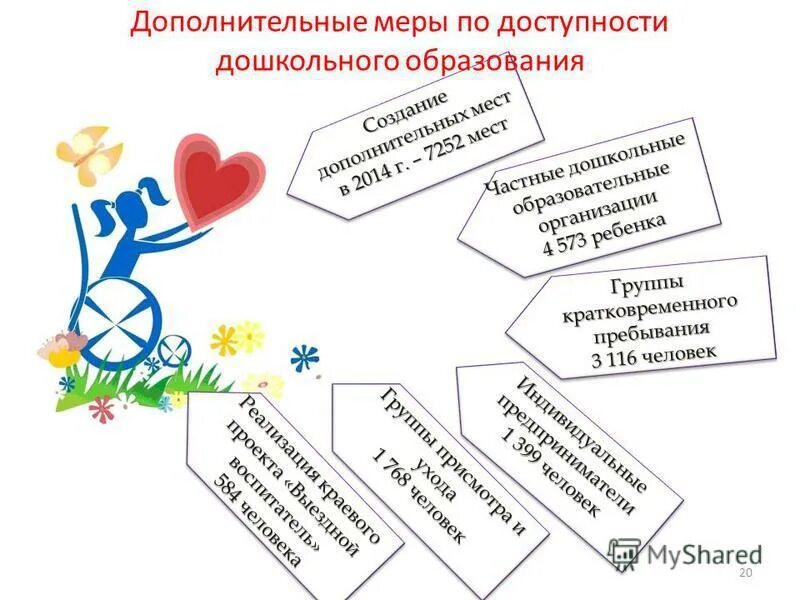 Дополнительные меры по доступности дошкольного образования

Создание дополнительных мест в 2014 г. – 7252 мест

Частные дошкольные образовательные организации 4 573 ребенка

Группы кратковременного пребывания 3 116 человек

Индивидуальные предприниматели 1 399 человек

Группы присмотра и ухода 1 768 человек

Реализация краевого проекта «Выездной воспитатель» 584 человека

MyShared

20